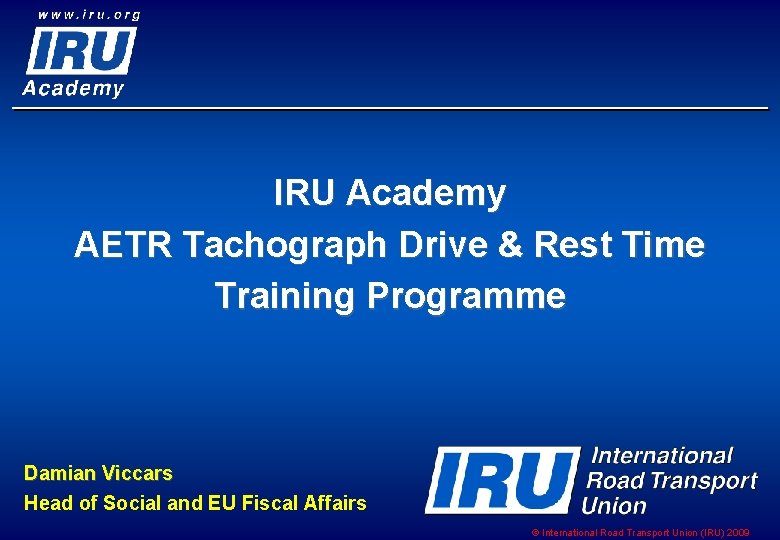 www.iru.org
IRU
Academy

IRU Academy
AETR Tachograph Drive & Rest Time Training Programme

Damian Viccars
Head of Social and EU Fiscal Affairs

IRU International Road Transport Union

© International Road Transport Union (IRU) 2009